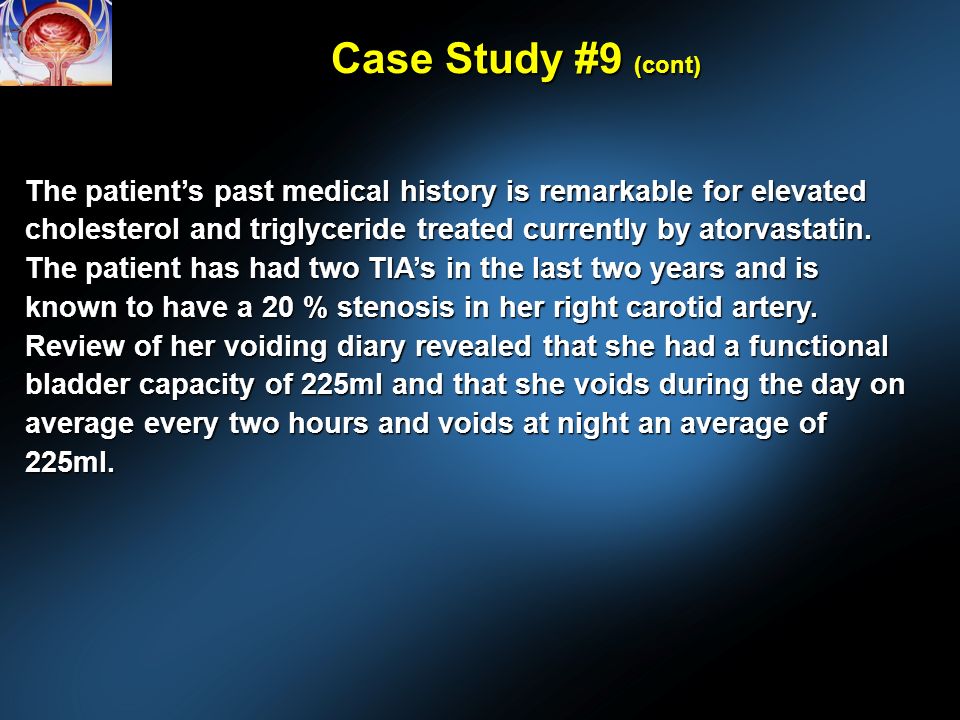 Case Study #9 (cont)

The patient's past medical history is remarkable for elevated cholesterol and triglyceride treated currently by atorvastatin. The patient has had two TIA's in the last two years and is known to have a 20 % stenosis in her right carotid artery. Review of her voiding diary revealed that she had a functional bladder capacity of 225ml and that she voids during the day on average every two hours and voids at night an average of 225ml.